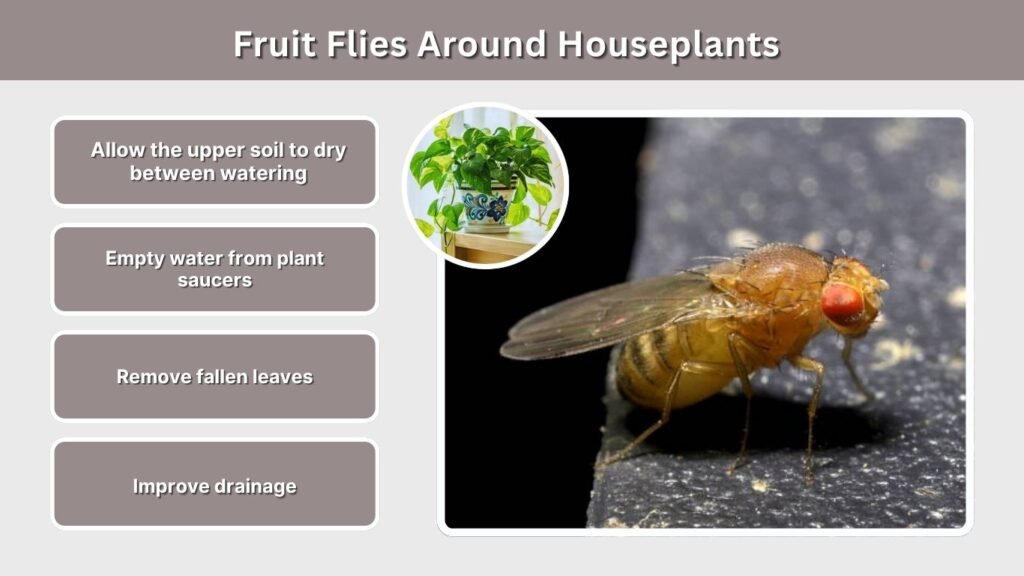 Fruit Flies Around Houseplants

Allow the upper soil to dry between watering

Empty water from plant saucers

Remove fallen leaves

Improve drainage